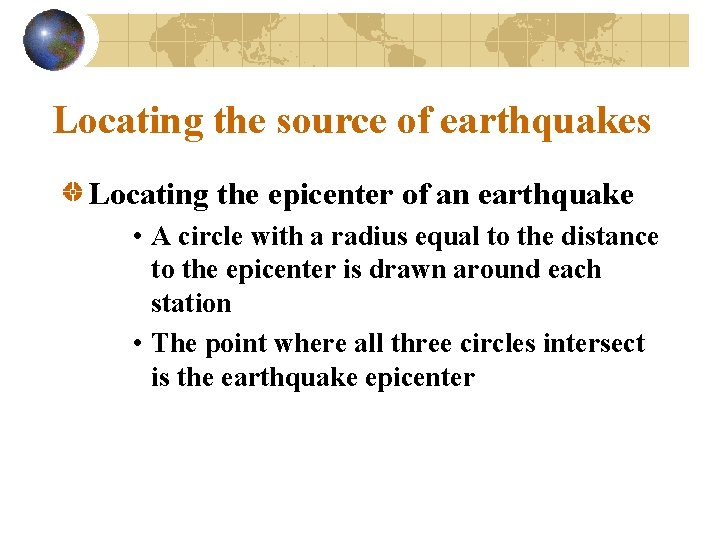 Locating the source of earthquakes

Locating the epicenter of an earthquake

• A circle with a radius equal to the distance to the epicenter is drawn around each station

• The point where all three circles intersect is the earthquake epicenter